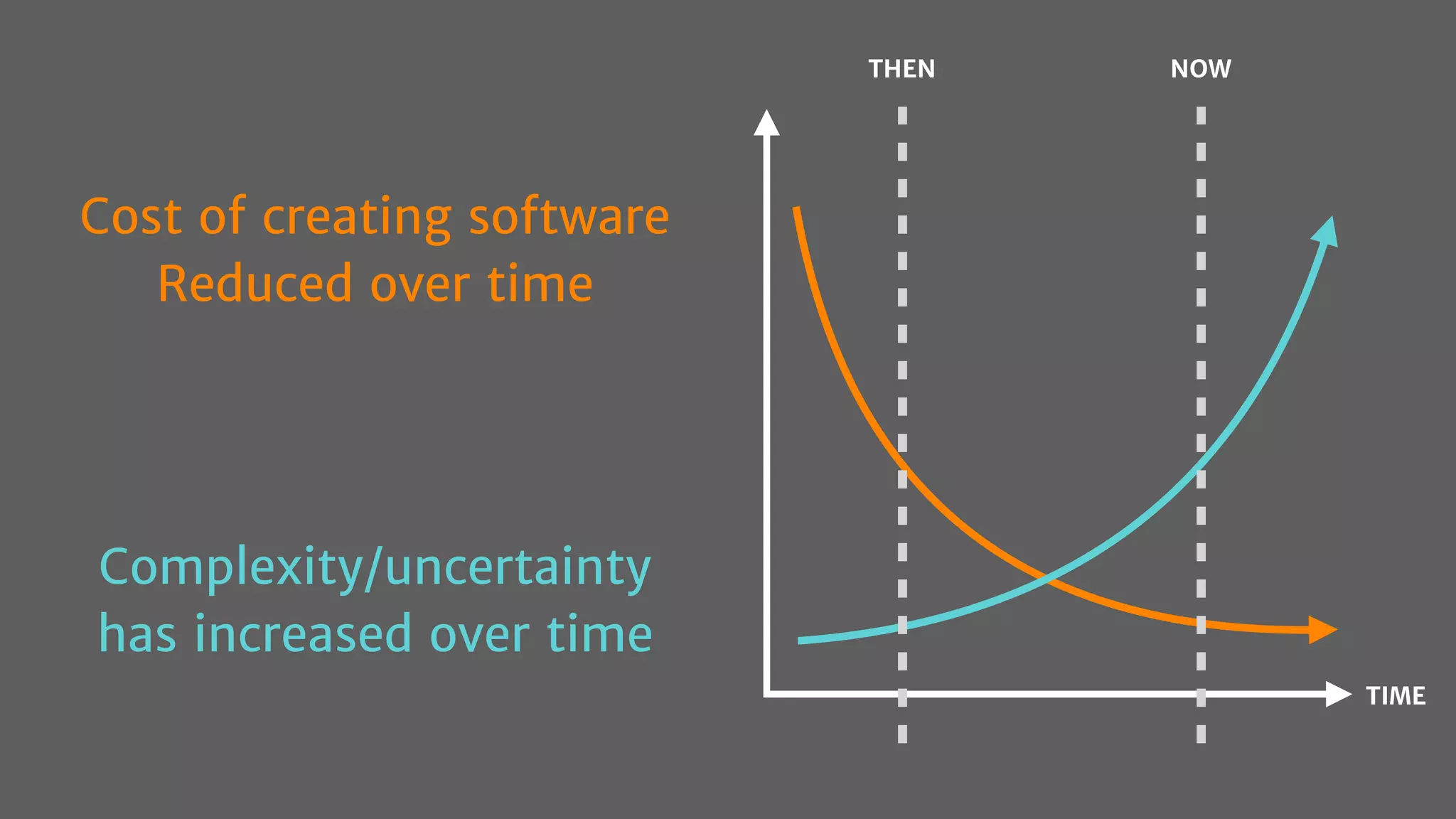 Cost of creating software
Reduced over time

Complexity/uncertainty
has increased over time

THEN

NOW

TIME